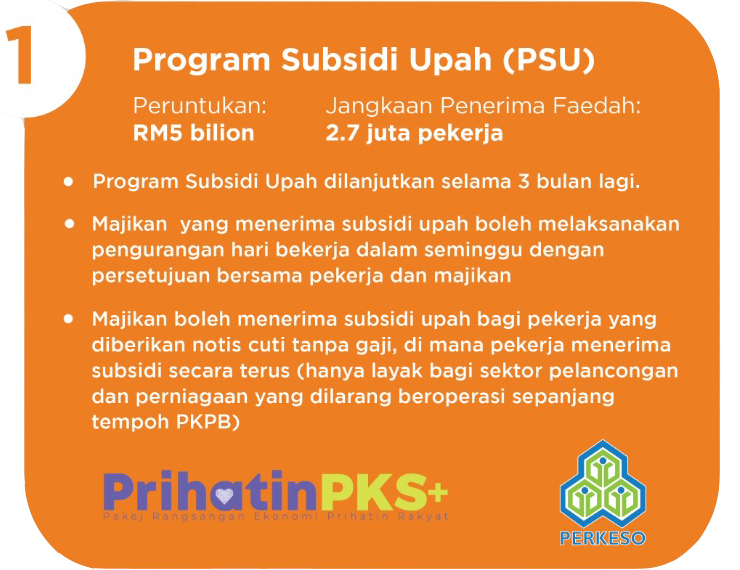 1

Program Subsidi Upah (PSU)

Peruntukan:
RM5 bilion

Jangkaan Penerima Faedah:
2.7 juta pekerja

• Program Subsidi Upah dilanjutkan selama 3 bulan lagi.

• Majikan  yang menerima subsidi upah boleh melaksanakan pengurangan hari bekerja dalam seminggu dengan persetujuan bersama pekerja dan majikan

• Majikan boleh menerima subsidi upah bagi pekerja yang diberikan notis cuti tanpa gaji, di mana pekerja menerima subsidi secara terus (hanya layak bagi sektor pelancongan dan perniagaan yang dilarang beroperasi sepanjang tempoh PKPB)

PrihatinPKS+
Pakej Rangsangan Ekonomi Prihatin Rakyat

PERKESO